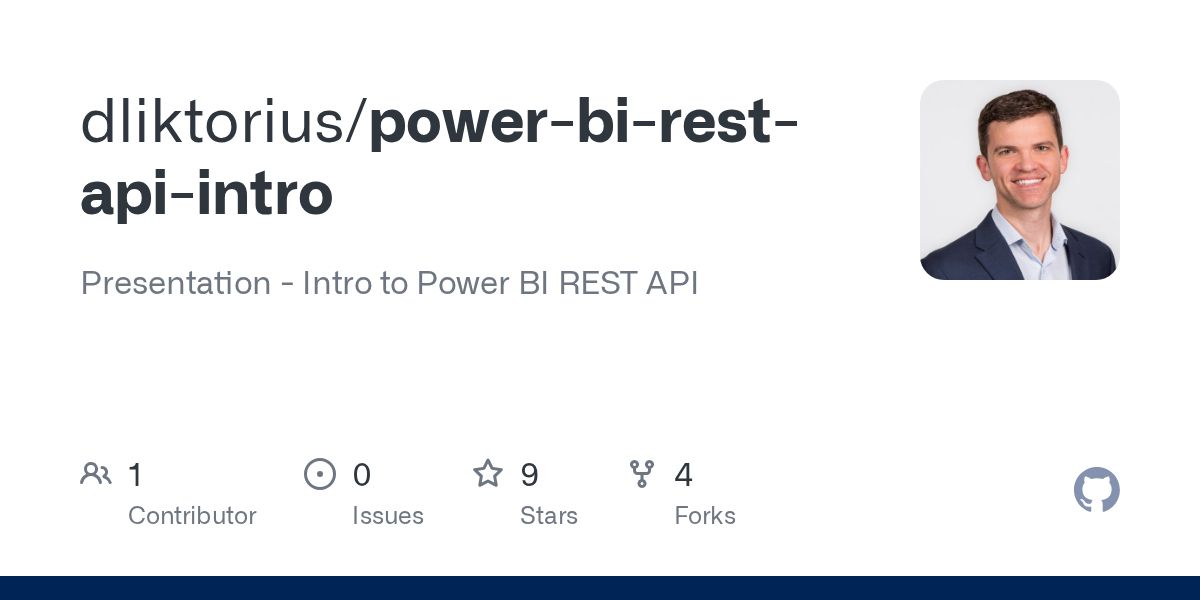 dliktorius/power-bi-rest-api-intro

Presentation - Intro to Power BI REST API

1 Contributor

0 Issues

9 Stars

4 Forks